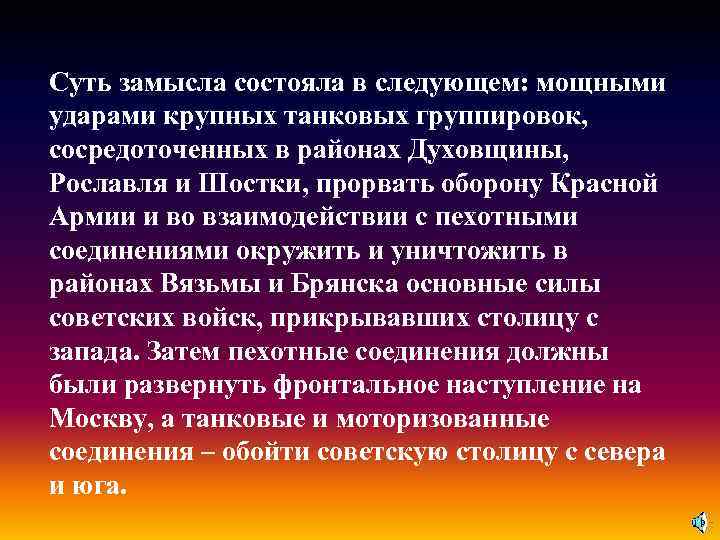 Суть замысла состояла в следующем: мощными ударами крупных танковых группировок, сосредоточенных в районах Духовщины, Рославля и Шостки, прорвать оборону Красной Армии и во взаимодействии с пехотными соединениями окружить и уничтожить в районах Вязьмы и Брянска основные силы советских войск, прикрывавших столицу с запада. Затем пехотные соединения должны были развернуть фронтальное наступление на Москву, а танковые и моторизованные соединения – обойти советскую столицу с севера и юга.